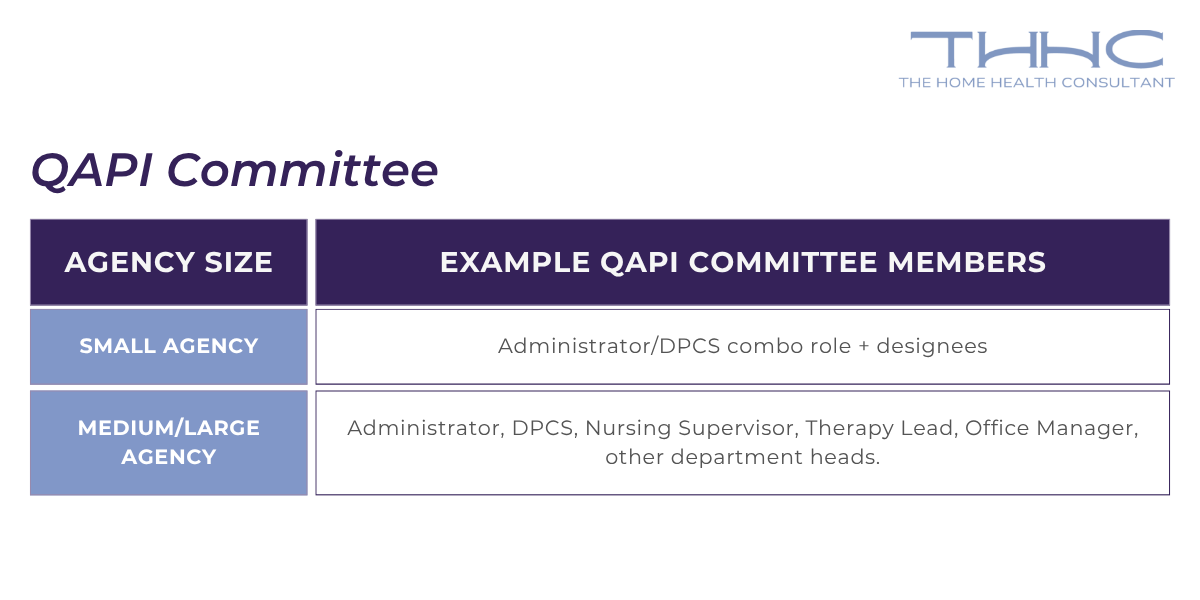 THHC
THE HOME HEALTH CONSULTANT

QAPI Committee

| AGENCY SIZE | EXAMPLE QAPI COMMITTEE MEMBERS |
|---|---|
| SMALL AGENCY | Administrator/DPCS combo role + designees |
| MEDIUM/LARGE AGENCY | Administrator, DPCS, Nursing Supervisor, Therapy Lead, Office Manager, other department heads. |